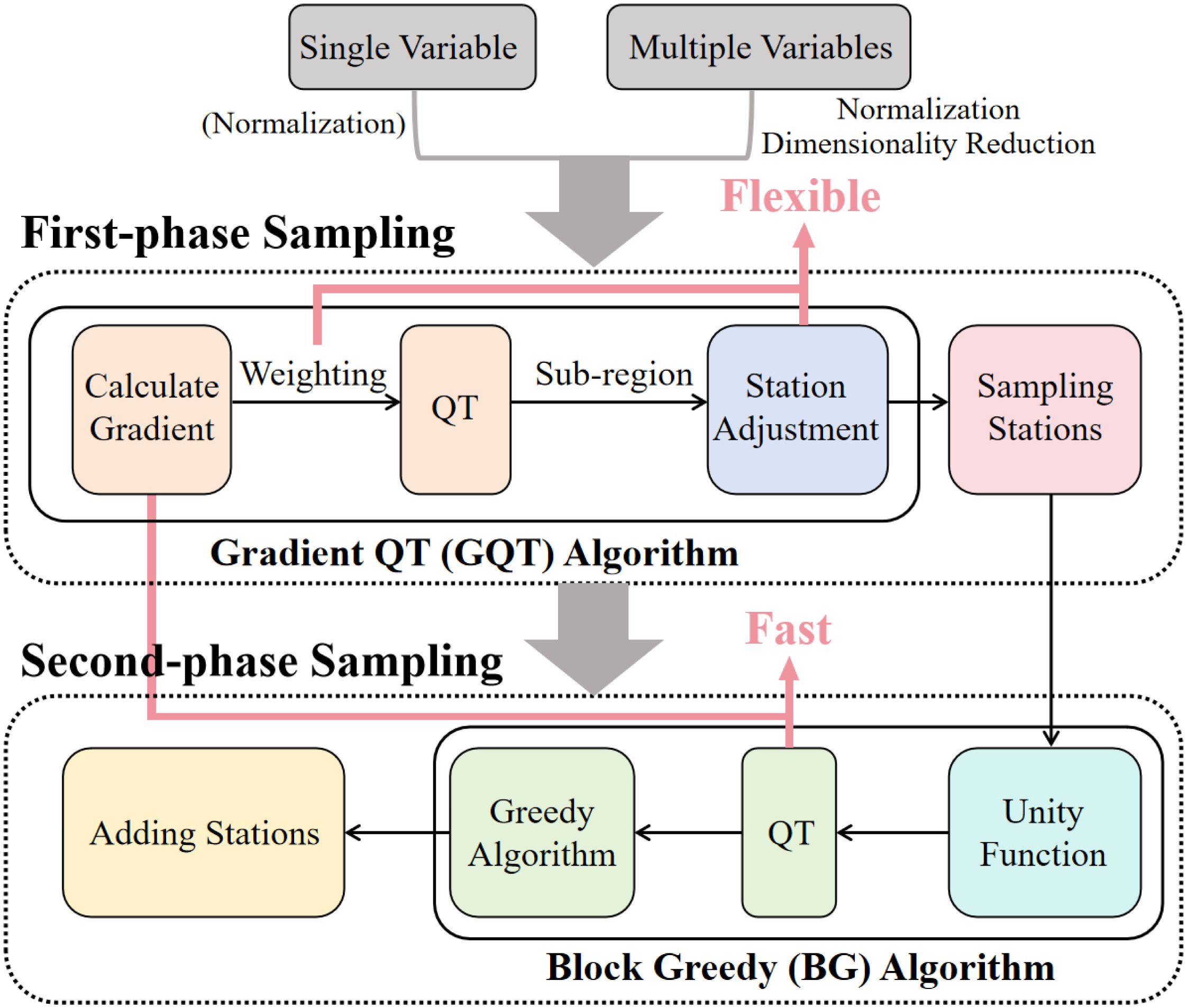 Single Variable

Multiple Variables

(Normalization)

Normalization
Dimensionality Reduction

Flexible

First-phase Sampling

Calculate Gradient

Weighting

QT

Sub-region

Station Adjustment

Sampling Stations

Gradient QT (GQT) Algorithm

Fast

Second-phase Sampling

Adding Stations

Greedy Algorithm

QT

Unity Function

Block Greedy (BG) Algorithm